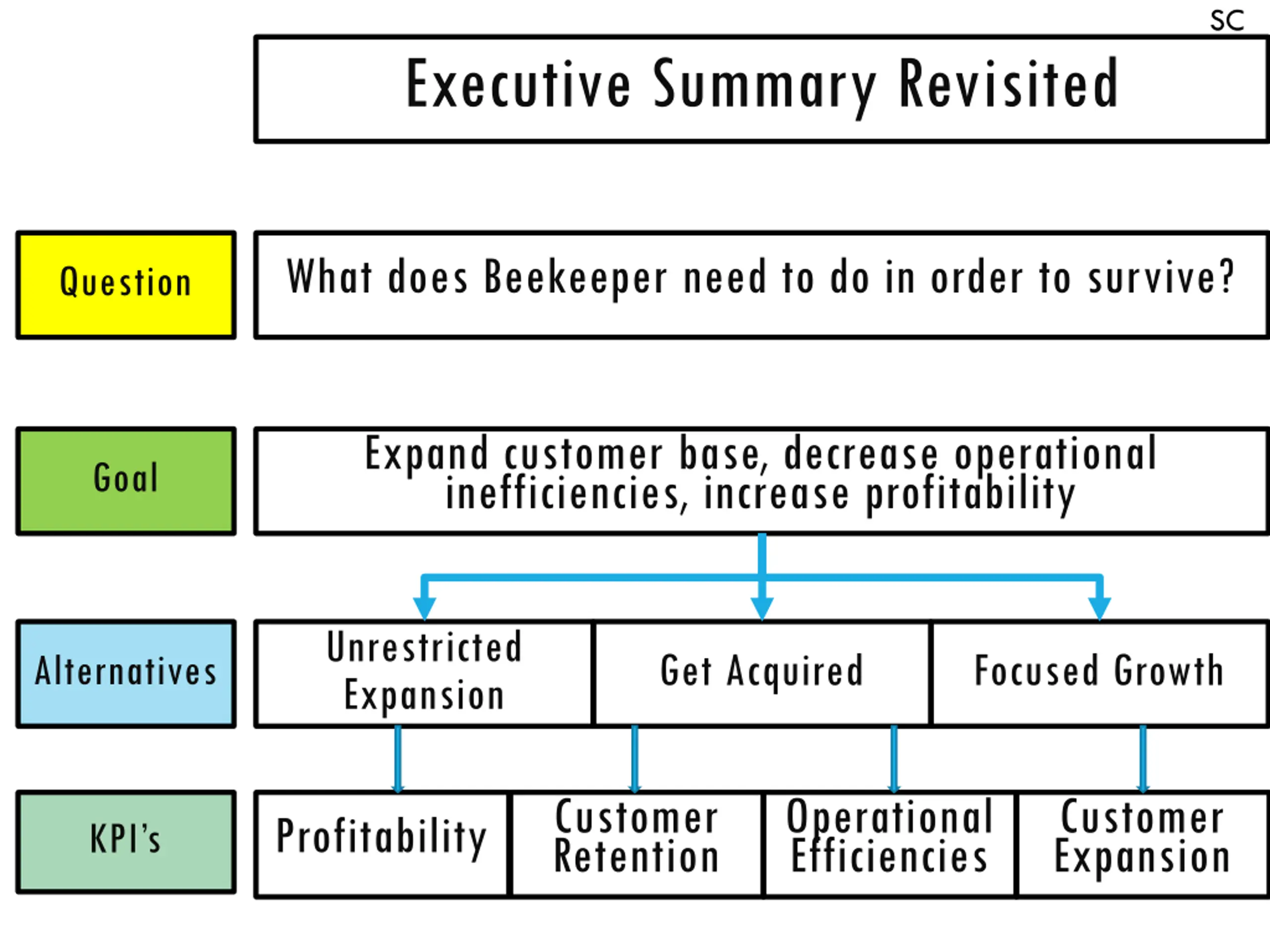 SC

Executive Summary Revisited

Question

What does Beekeeper need to do in order to survive?

Goal

Expand customer base, decrease operational inefficiencies, increase profitability

Alternatives

Unrestricted Expansion

Get Acquired

Focused Growth

KPI's

Profitability

Customer Retention

Operational Efficiencies

Customer Expansion